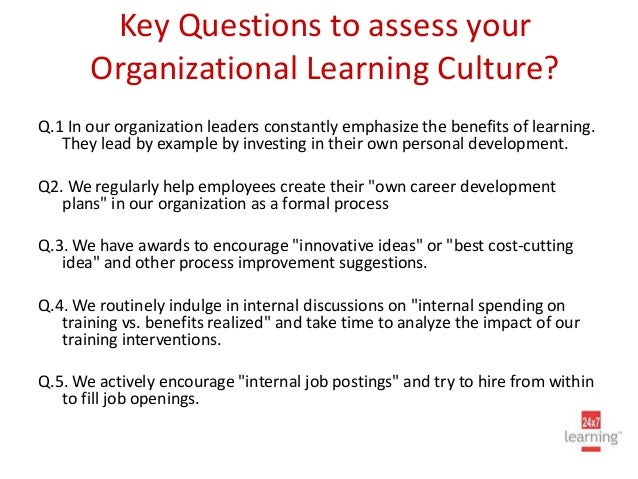 Key Questions to assess your Organizational Learning Culture?

Q.1 In our organization leaders constantly emphasize the benefits of learning. They lead by example by investing in their own personal development.

Q2. We regularly help employees create their "own career development plans" in our organization as a formal process

Q.3. We have awards to encourage "innovative ideas" or "best cost-cutting idea" and other process improvement suggestions.

Q.4. We routinely indulge in internal discussions on "internal spending on training vs. benefits realized" and take time to analyze the impact of our training interventions.

Q.5. We actively encourage "internal job postings" and try to hire from within to fill job openings.

24x7 learning™